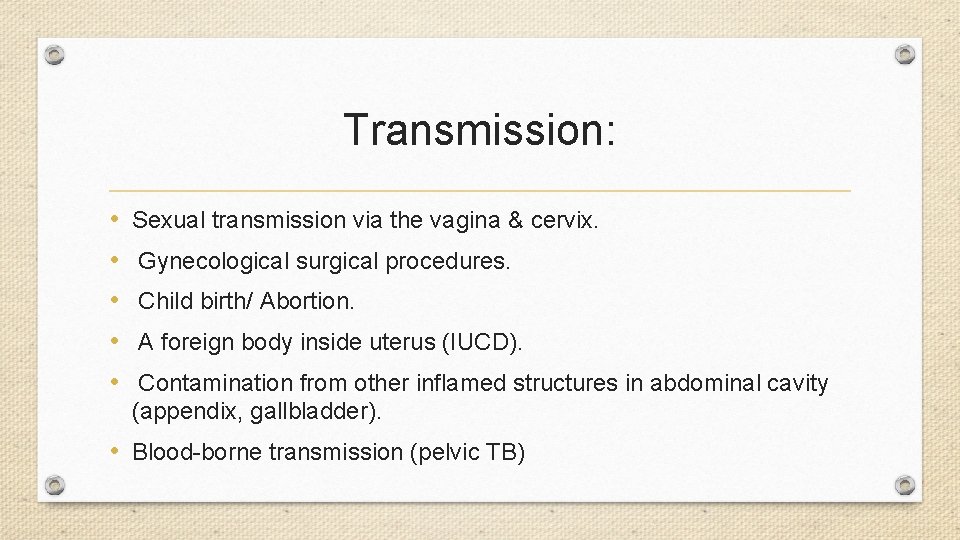 Transmission:

• Sexual transmission via the vagina & cervix.
• Gynecological surgical procedures.
• Child birth/ Abortion.
• A foreign body inside uterus (IUCD).
• Contamination from other inflamed structures in abdominal cavity (appendix, gallbladder).
• Blood-borne transmission (pelvic TB)